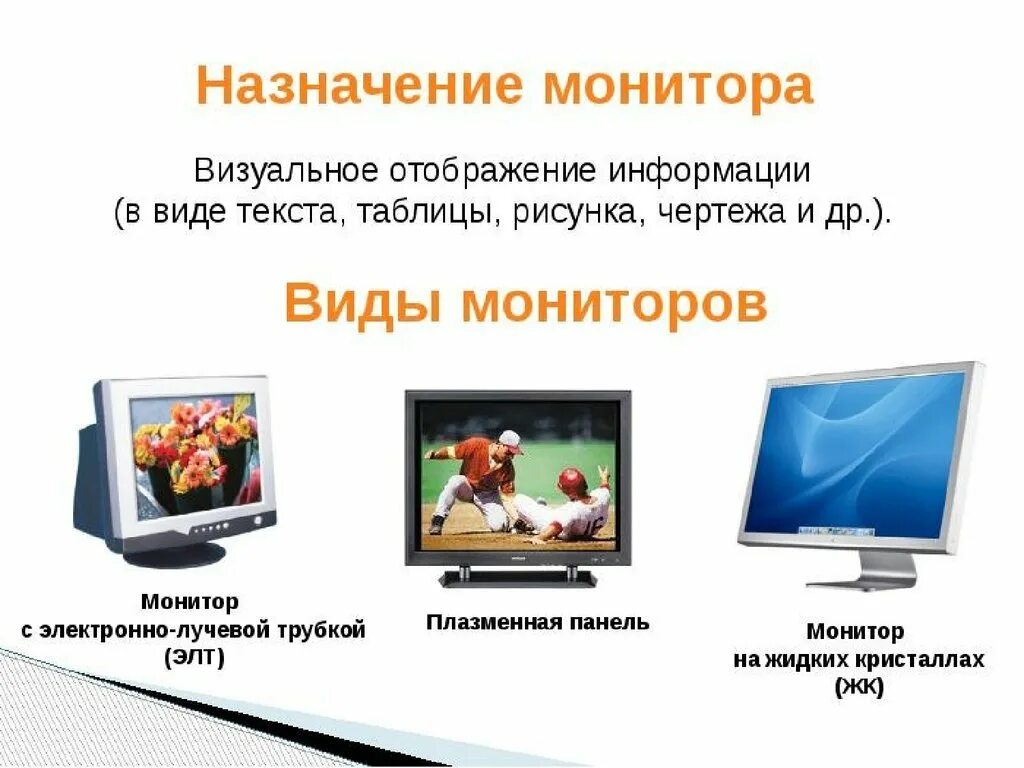 Назначение монитора

Визуальное отображение информации (в виде текста, таблицы, рисунка, чертежа и др.).

Виды мониторов

Монитор с электронно-лучевой трубкой (ЭЛТ)

Плазменная панель

Монитор на жидких кристаллах (ЖК)